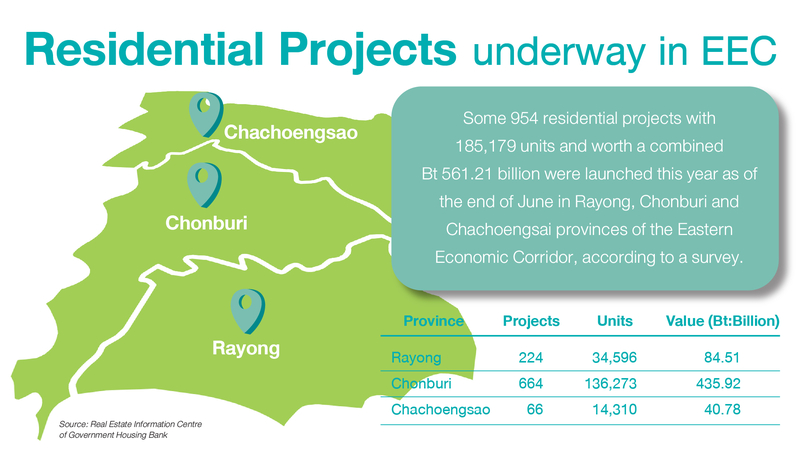 Residential Projects underway in EEC

Chachoengsao

Chonburi

Rayong

Some 954 residential projects with 185,179 units and worth a combined Bt 561.21 billion were launched this year as of the end of June in Rayong, Chonburi and Chachoengsai provinces of the Eastern Economic Corridor, according to a survey.

| Province | Projects | Units | Value (Bt:Billion) |
|---|---|---|---|
| Rayong | 224 | 34,596 | 84.51 |
| Chonburi | 664 | 136,273 | 435.92 |
| Chachoengsao | 66 | 14,310 | 40.78 |

Source: Real Estate Information Centre of Government Housing Bank